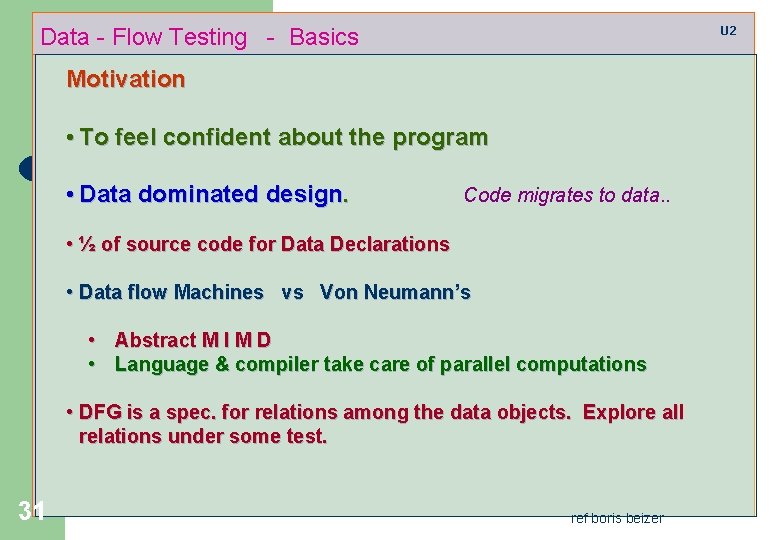 Data - Flow Testing - Basics

U2

Motivation

• To feel confident about the program

• Data dominated design.

Code migrates to data..

• ½ of source code for Data Declarations

• Data flow Machines vs Von Neumann's

• Abstract M I M D
• Language & compiler take care of parallel computations

• DFG is a spec. for relations among the data objects. Explore all relations under some test.

31

ref boris beizer